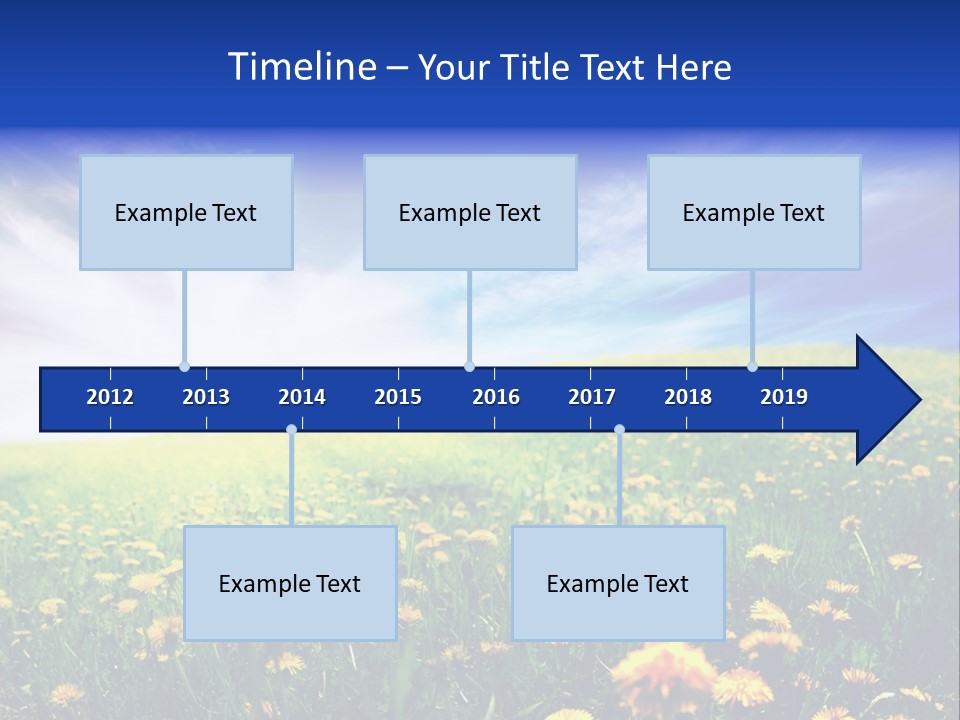 Timeline – Your Title Text Here

Example Text

Example Text

Example Text

2012 2013 2014 2015 2016 2017 2018 2019

Example Text

Example Text